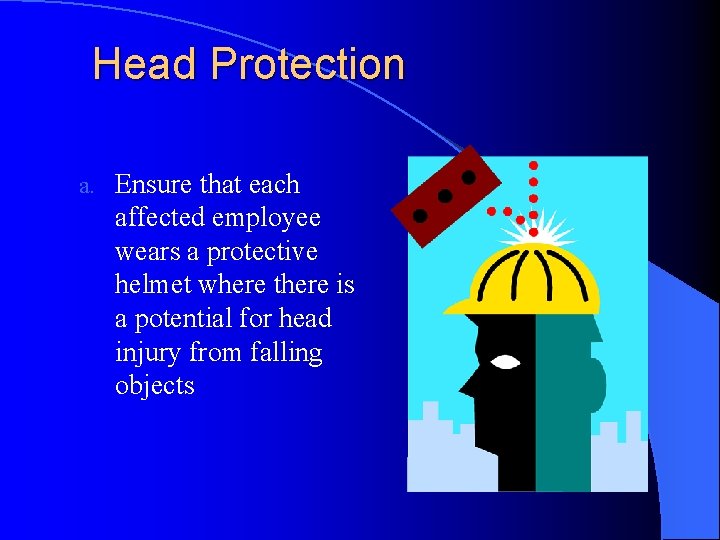 Head Protection

a. Ensure that each affected employee wears a protective helmet where there is a potential for head injury from falling objects